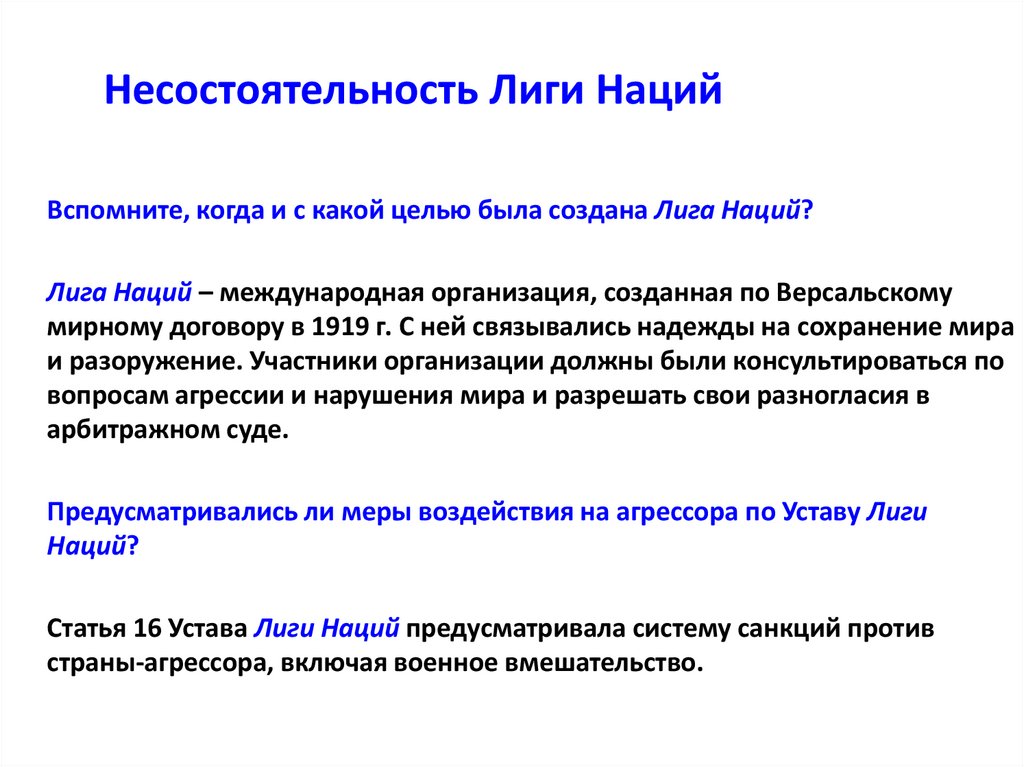 Несостоятельность Лиги Наций

Вспомните, когда и с какой целью была создана Лига Наций?

Лига Наций – международная организация, созданная по Версальскому мирному договору в 1919 г. С ней связывались надежды на сохранение мира и разоружение. Участники организации должны были консультироваться по вопросам агрессии и нарушения мира и разрешать свои разногласия в арбитражном суде.

Предусматривались ли меры воздействия на агрессора по Уставу Лиги Наций?

Статья 16 Устава Лиги Наций предусматривала систему санкций против страны-агрессора, включая военное вмешательство.